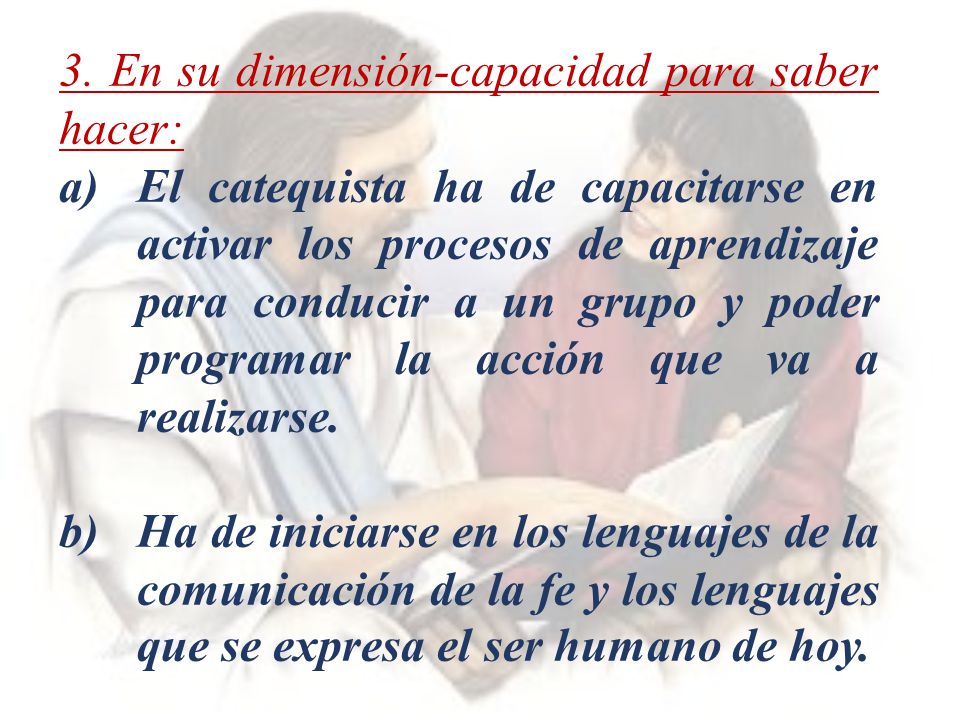 3. En su dimensión-capacidad para saber hacer:

a) El catequista ha de capacitarse en activar los procesos de aprendizaje para conducir a un grupo y poder programar la acción que va a realizarse.

b) Ha de iniciarse en los lenguajes de la comunicación de la fe y los lenguajes que se expresa el ser humano de hoy.